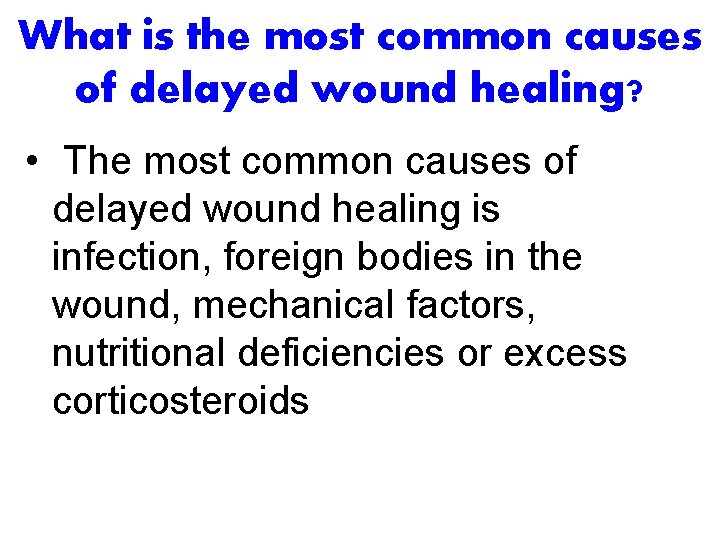 What is the most common causes of delayed wound healing?

• The most common causes of delayed wound healing is infection, foreign bodies in the wound, mechanical factors, nutritional deficiencies or excess corticosteroids